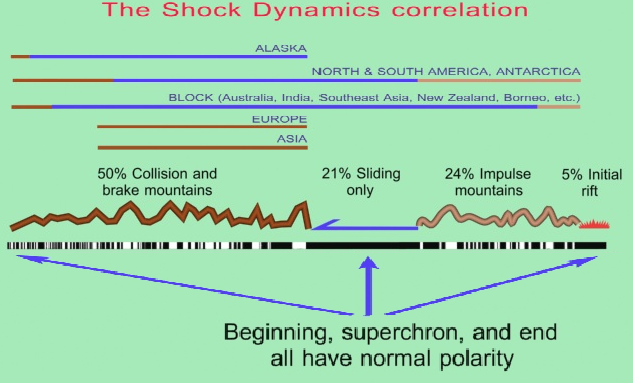 The Shock Dynamics correlation

ALASKA

NORTH & SOUTH AMERICA, ANTARCTICA

BLOCK (Australia, India, Southeast Asia, New Zealand, Borneo, etc.)

EUROPE

ASIA

50% Collision and brake mountains

21% Sliding only

24% Impulse mountains

5% Initial rift

Beginning, superchron, and end all have normal polarity